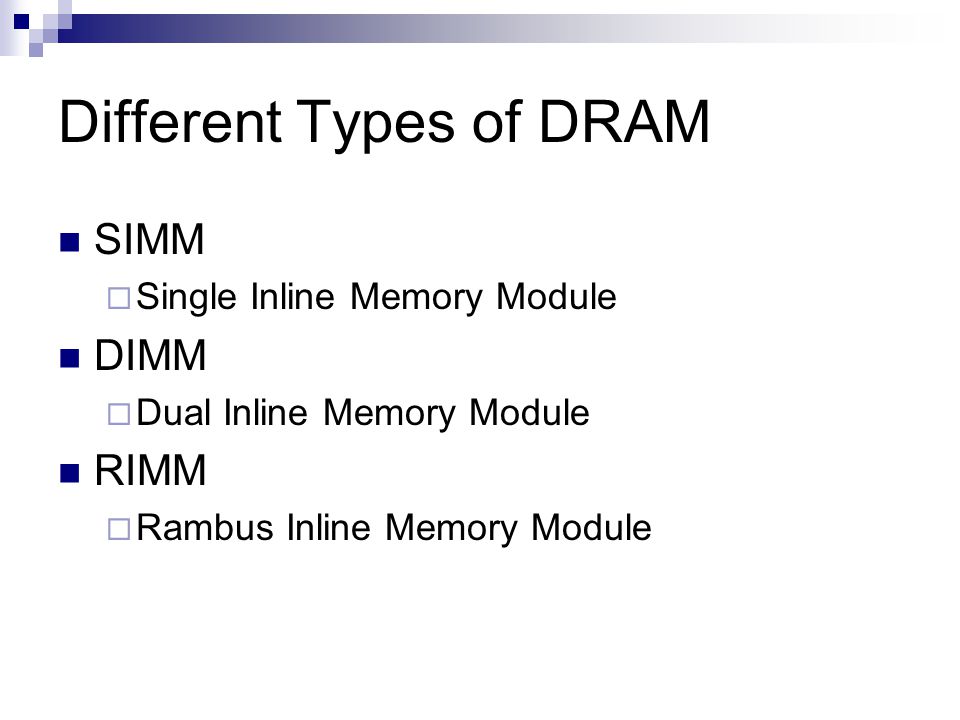 Different Types of DRAM

SIMM
Single Inline Memory Module

DIMM
Dual Inline Memory Module

RIMM
Rambus Inline Memory Module